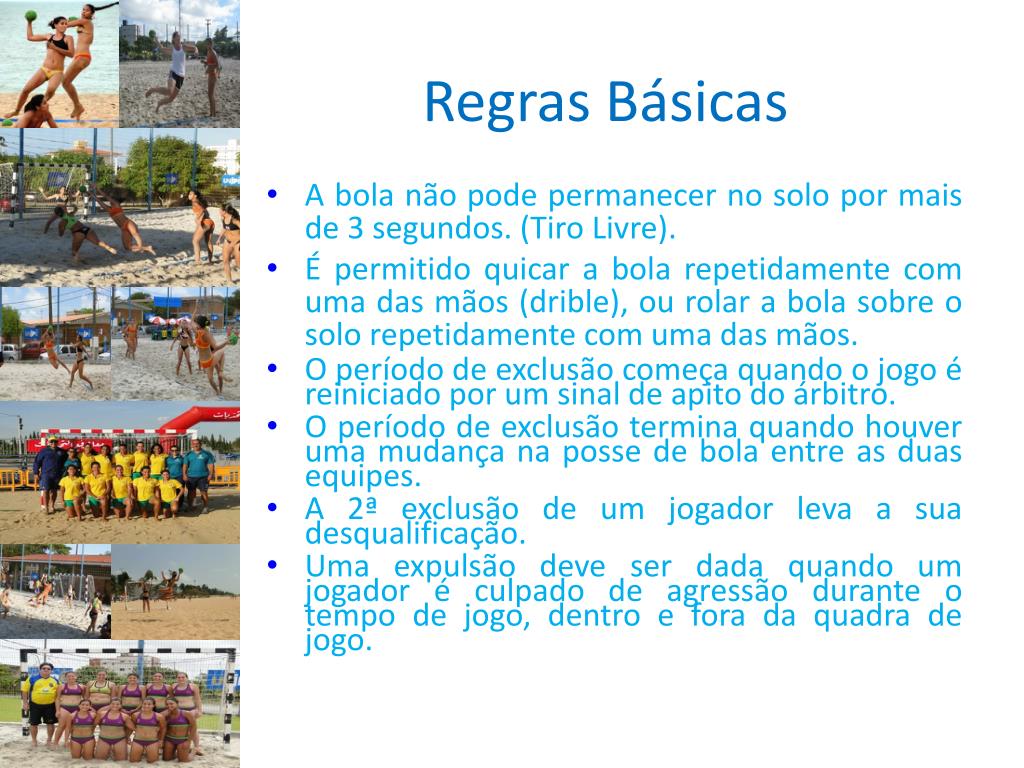 Regras Básicas

• A bola não pode permanecer no solo por mais de 3 segundos. (Tiro Livre).

• É permitido quicar a bola repetidamente com uma das mãos (drible), ou rolar a bola sobre o solo repetidamente com uma das mãos.

• O período de exclusão começa quando o jogo é reiniciado por um sinal de apito do árbitro.

• O período de exclusão termina quando houver uma mudança na posse de bola entre as duas equipes.

• A 2ª exclusão de um jogador leva a sua desqualificação.

• Uma expulsão deve ser dada quando um jogador é culpado de agressão durante o tempo de jogo, dentro e fora da quadra de jogo.